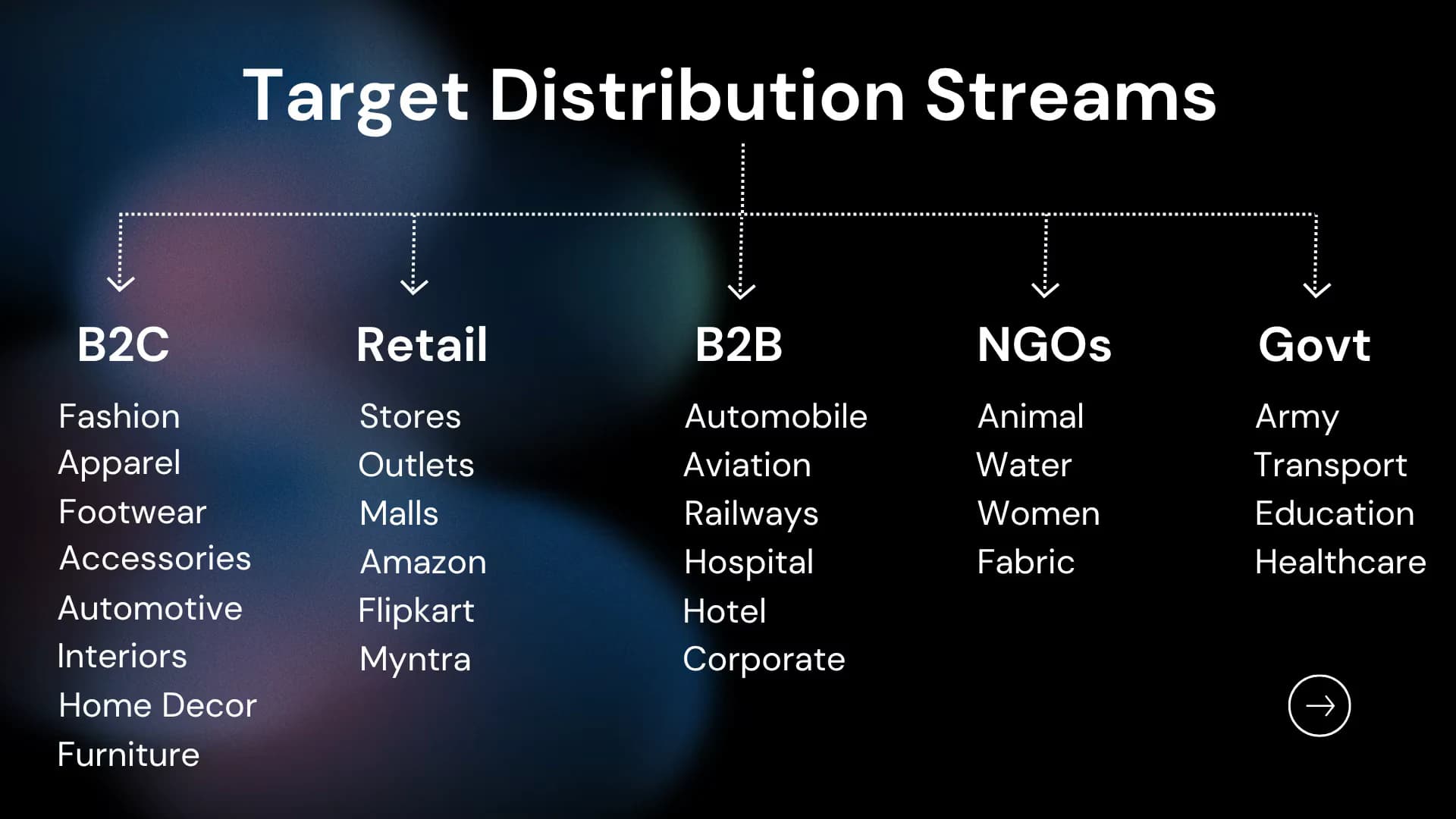 Target Distribution Streams

B2C

Fashion
Apparel
Footwear
Accessories
Automotive
Interiors
Home Decor
Furniture

Retail

Stores
Outlets
Malls
Amazon
Flipkart
Myntra

B2B

Automobile
Aviation
Railways
Hospital
Hotel
Corporate

NGOs

Animal
Water
Women
Fabric

Govt

Army
Transport
Education
Healthcare